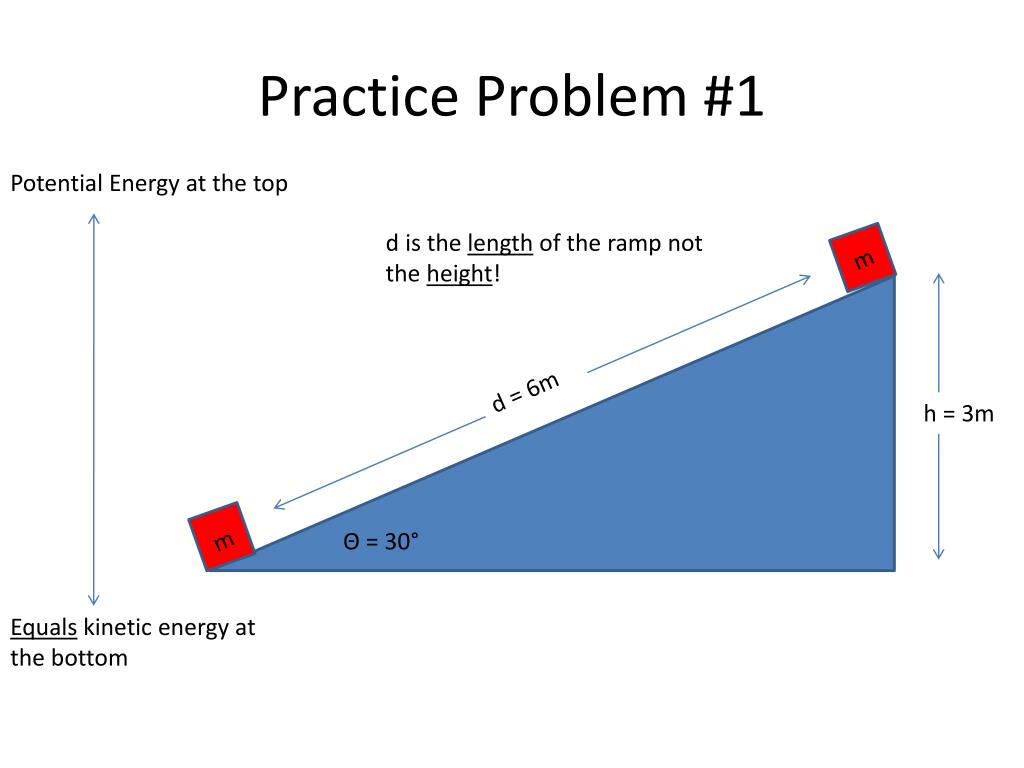 Practice Problem #1

Potential Energy at the top

d is the length of the ramp not the height!

m

d = 6m

h = 3m

m

Θ = 30°

Equals kinetic energy at the bottom